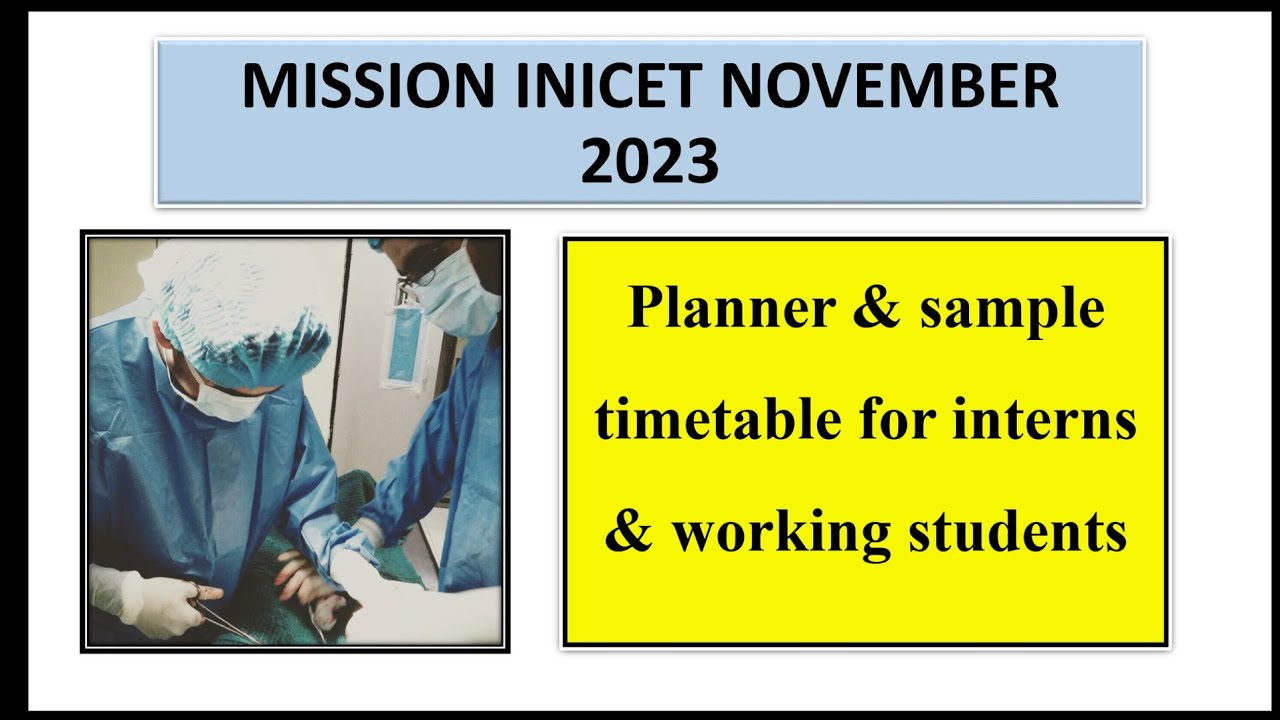 MISSION INICET NOVEMBER 2023

Planner & sample timetable for interns & working students